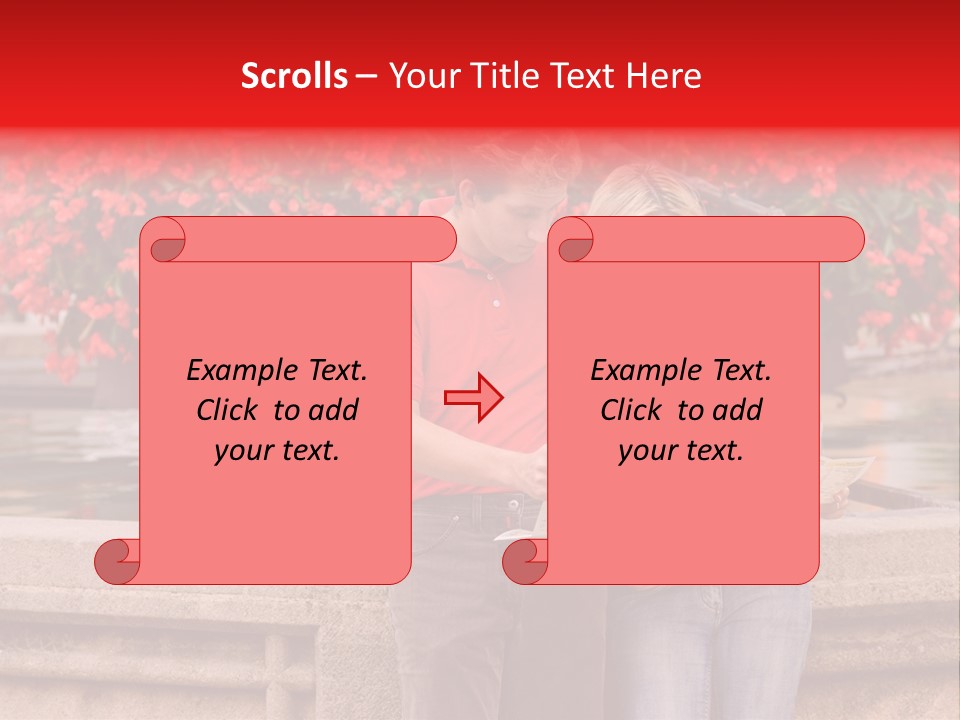 Scrolls – Your Title Text Here

Example Text. Click to add your text.

Example Text. Click to add your text.